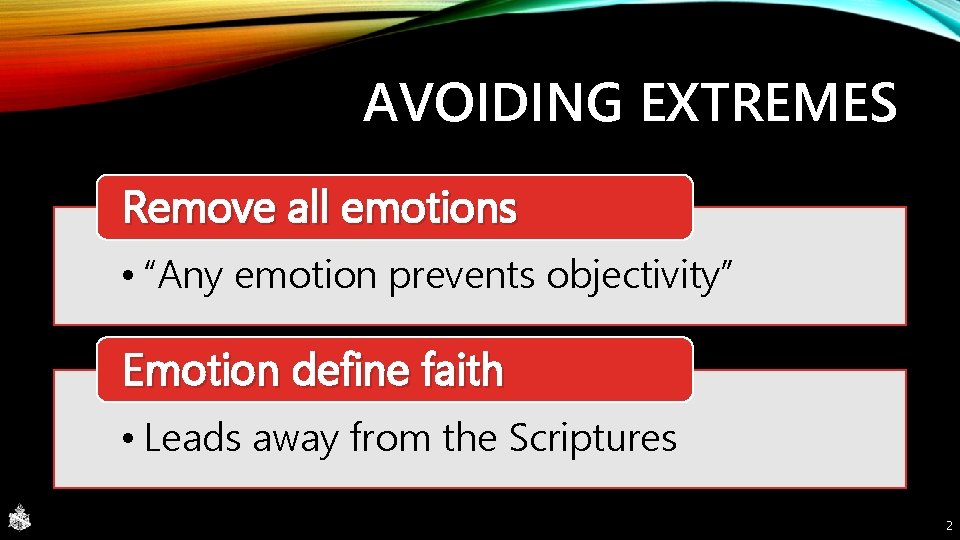 AVOIDING EXTREMES

Remove all emotions

• “Any emotion prevents objectivity”

Emotion define faith

• Leads away from the Scriptures

2